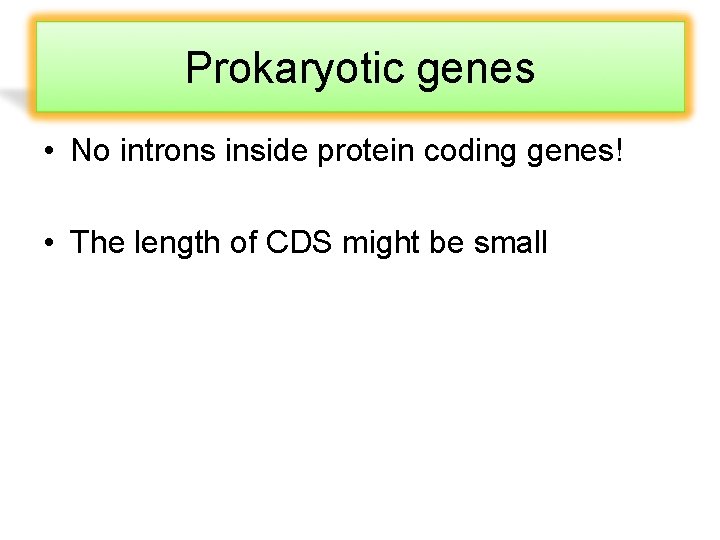 Prokaryotic genes

• No introns inside protein coding genes!

• The length of CDS might be small